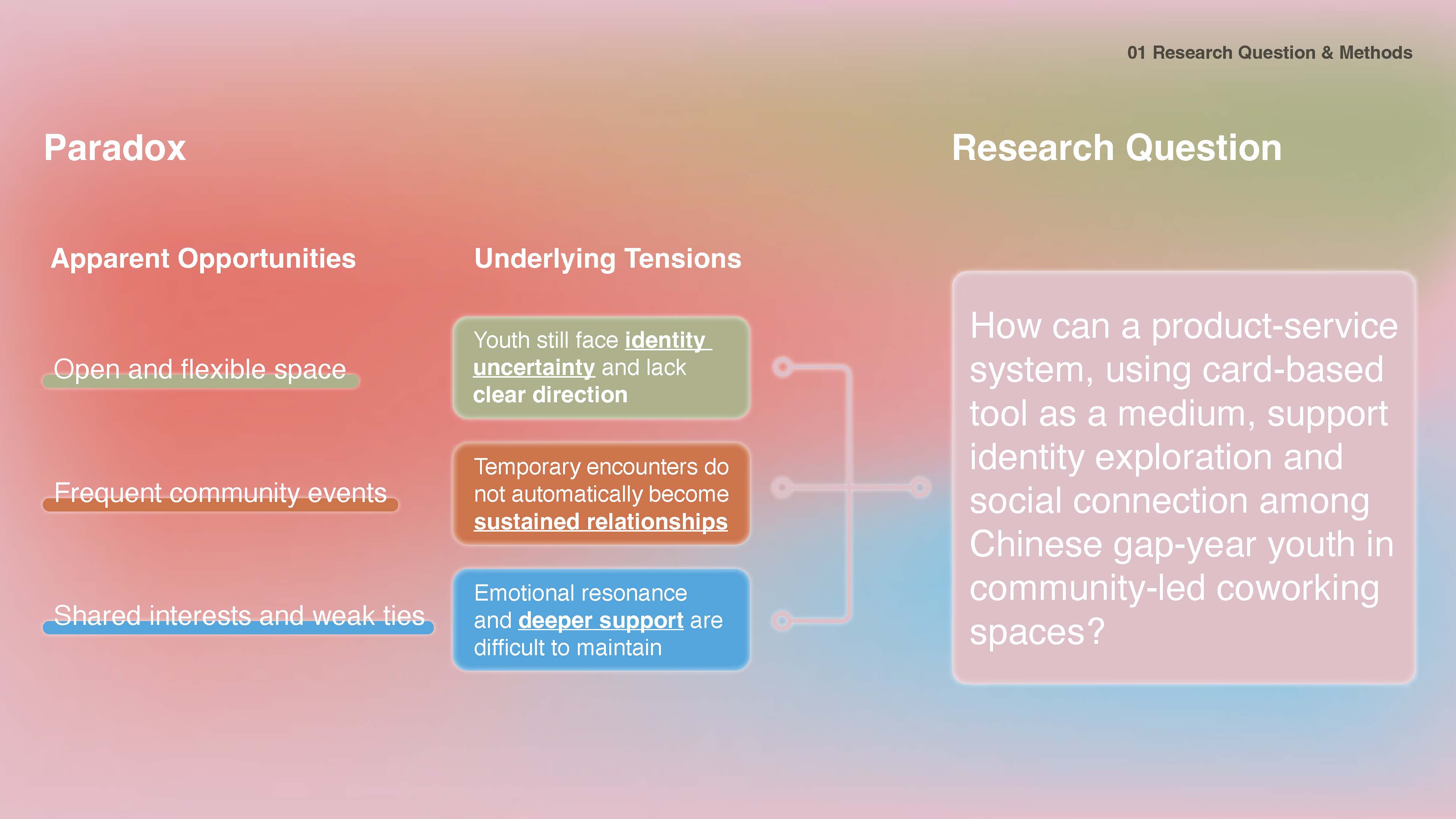 01 Research Question & Methods

Paradox

Apparent Opportunities

Open and flexible space

Frequent community events

Shared interests and weak ties

Underlying Tensions

Youth still face identity uncertainty and lack clear direction

Temporary encounters do not automatically become sustained relationships

Emotional resonance and deeper support are difficult to maintain

Research Question

How can a product-service system, using card-based tool as a medium, support identity exploration and social connection among Chinese gap-year youth in community-led coworking spaces?